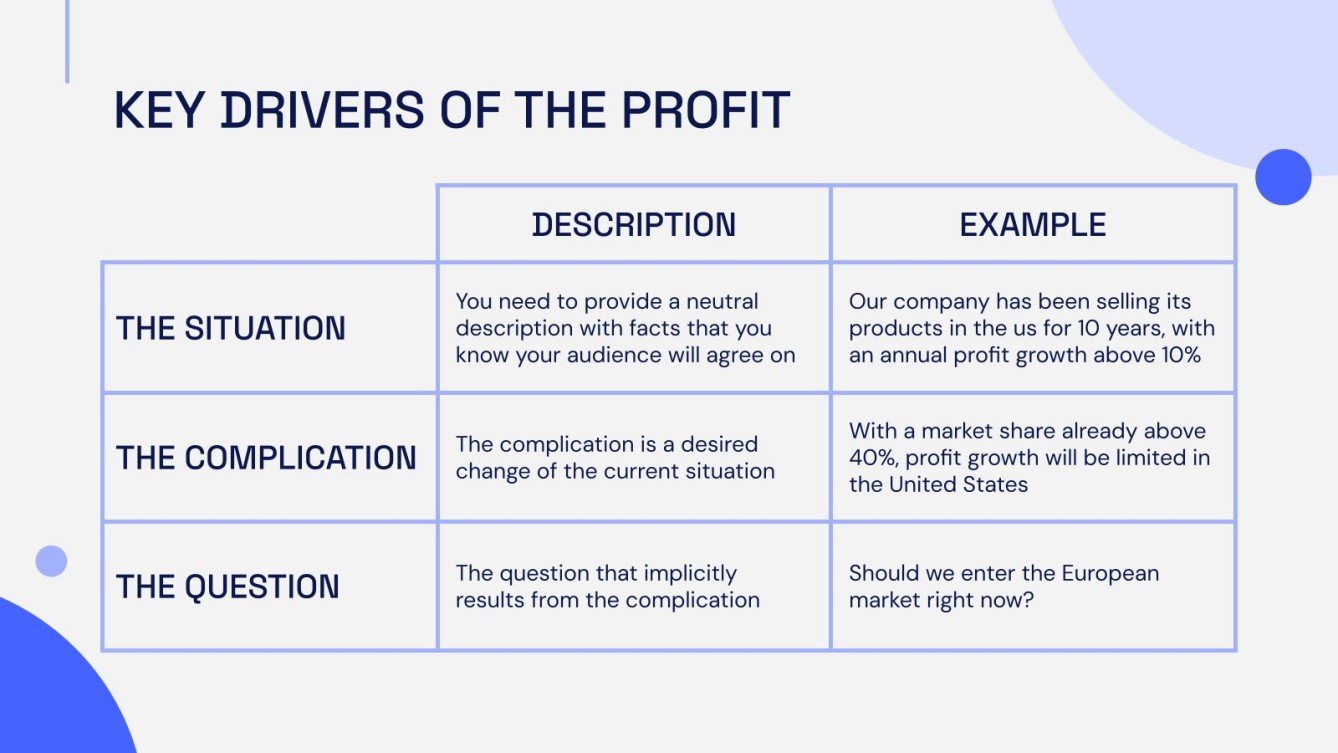 KEY DRIVERS OF THE PROFIT

| | DESCRIPTION | EXAMPLE |
|---|---|---|
| THE SITUATION | You need to provide a neutral description with facts that you know your audience will agree on | Our company has been selling its products in the us for 10 years, with an annual profit growth above 10% |
| THE COMPLICATION | The complication is a desired change of the current situation | With a market share already above 40%, profit growth will be limited in the United States |
| THE QUESTION | The question that implicitly results from the complication | Should we enter the European market right now? |